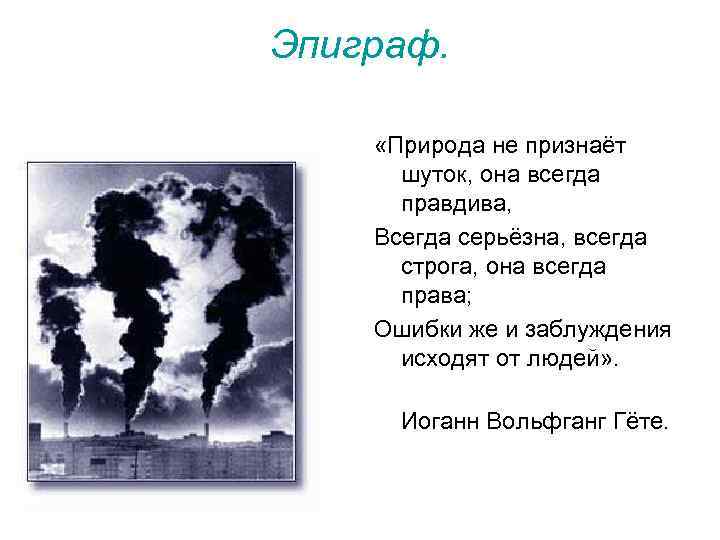 Эпиграф.

«Природа не признаёт шуток, она всегда правдива,

Всегда серьёзна, всегда строга, она всегда права;

Ошибки же и заблуждения исходят от людей».

Иоганн Вольфганг Гёте.